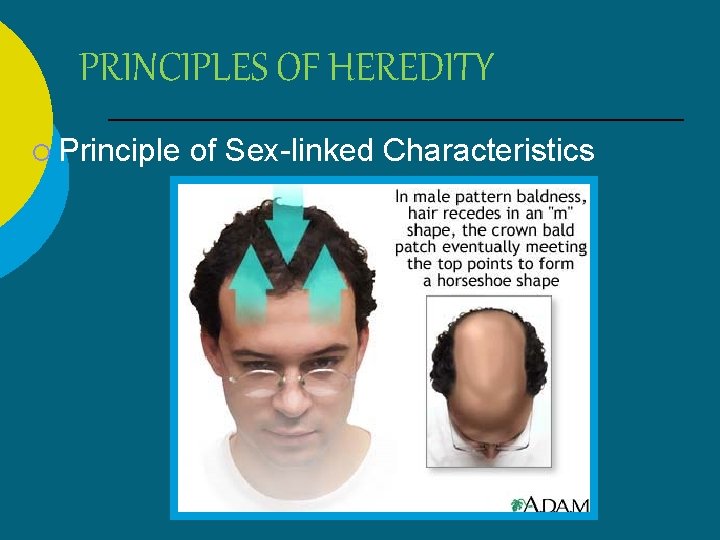 PRINCIPLES OF HEREDITY

Principle of Sex-linked Characteristics

In male pattern baldness, hair recedes in an "m" shape, the crown bald patch eventually meeting the top points to form a horseshoe shape

ADAM